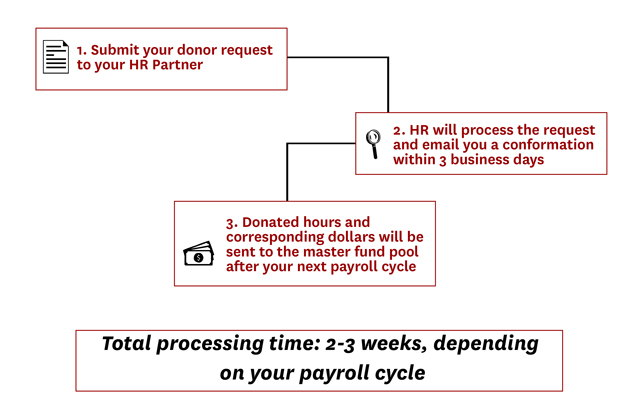 1. Submit your donor request to your HR Partner

2. HR will process the request and email you a conformation within 3 business days

3. Donated hours and corresponding dollars will be sent to the master fund pool after your next payroll cycle

Total processing time: 2-3 weeks, depending on your payroll cycle